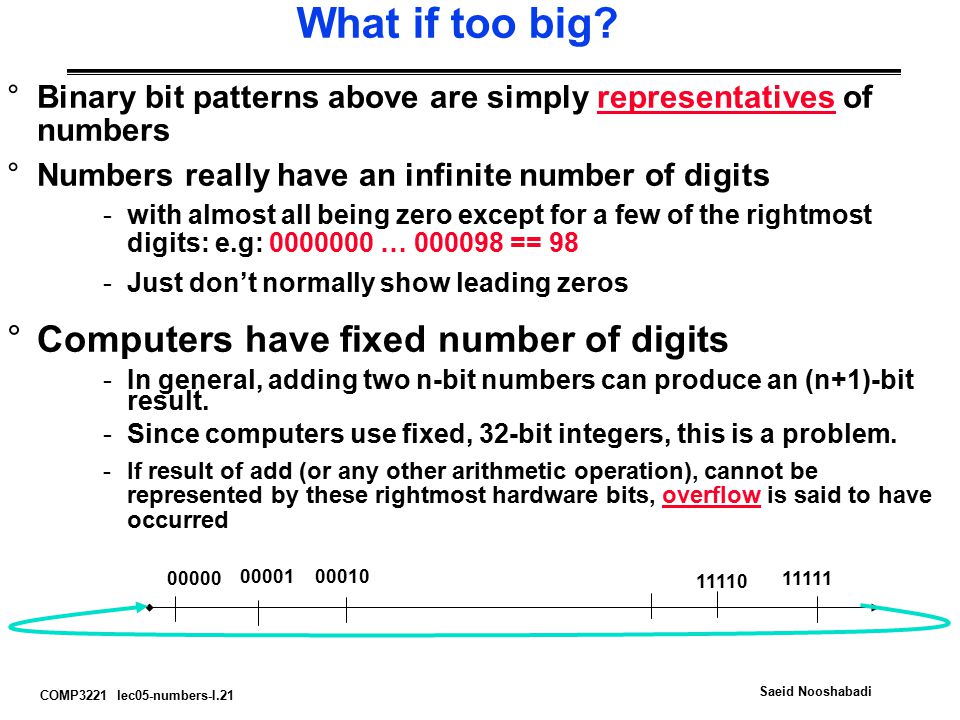 What if too big?

° Binary bit patterns above are simply representatives of numbers

° Numbers really have an infinite number of digits

- with almost all being zero except for a few of the rightmost digits: e.g: 0000000 … 000098 == 98

- Just don't normally show leading zeros

° Computers have fixed number of digits

- In general, adding two n-bit numbers can produce an (n+1)-bit result.

- Since computers use fixed, 32-bit integers, this is a problem.

- If result of add (or any other arithmetic operation), cannot be represented by these rightmost hardware bits, overflow is said to have occurred

00000 00001 00010 11110 11111

COMP3221 lec05-numbers-I.21

Saeid Nooshabadi